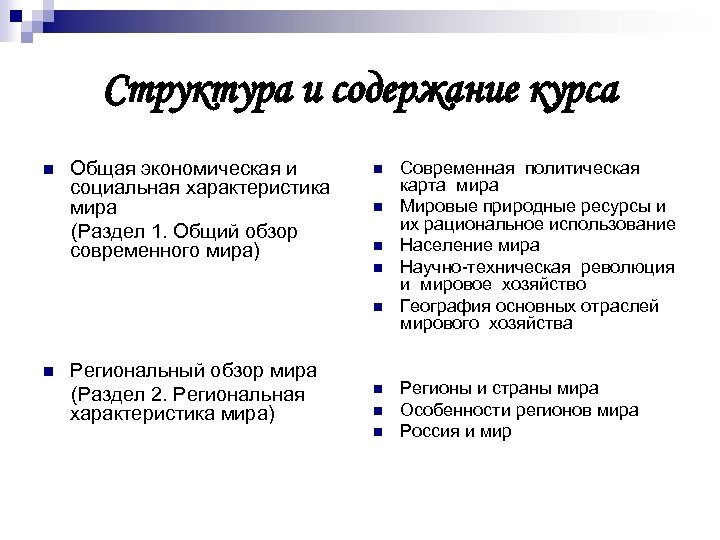 Структура и содержание курса

Общая экономическая и социальная характеристика мира
(Раздел 1. Общий обзор современного мира)

Региональный обзор мира
(Раздел 2. Региональная характеристика мира)

Современная политическая карта мира
Мировые природные ресурсы и их рациональное использование
Население мира
Научно-техническая революция и мировое хозяйство
География основных отраслей мирового хозяйства

Регионы и страны мира
Особенности регионов мира
Россия и мир